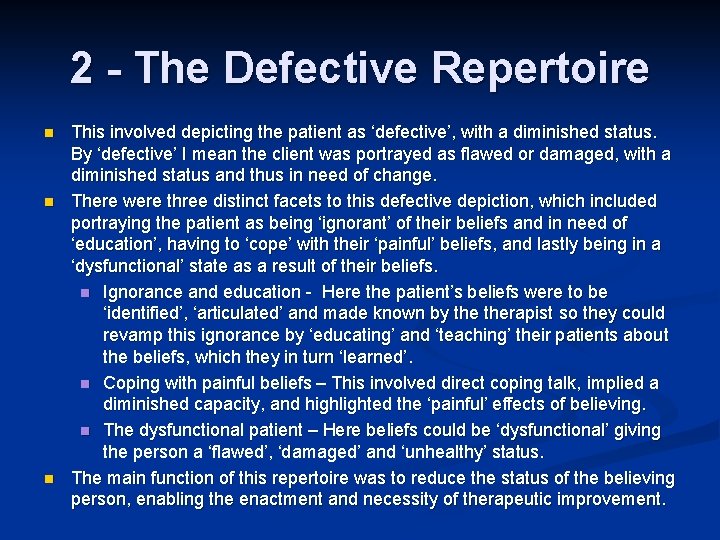 2 - The Defective Repertoire

- This involved depicting the patient as ‘defective’, with a diminished status. By ‘defective’ I mean the client was portrayed as flawed or damaged, with a diminished status and thus in need of change.
- There were three distinct facets to this defective depiction, which included portraying the patient as being ‘ignorant’ of their beliefs and in need of ‘education’, having to ‘cope’ with their ‘painful’ beliefs, and lastly being in a ‘dysfunctional’ state as a result of their beliefs.
  - Ignorance and education - Here the patient’s beliefs were to be ‘identified’, ‘articulated’ and made known by the therapist so they could revamp this ignorance by ‘educating’ and ‘teaching’ their patients about the beliefs, which they in turn ‘learned’.
  - Coping with painful beliefs – This involved direct coping talk, implied a diminished capacity, and highlighted the ‘painful’ effects of believing.
  - The dysfunctional patient – Here beliefs could be ‘dysfunctional’ giving the person a ‘flawed’, ‘damaged’ and ‘unhealthy’ status.
- The main function of this repertoire was to reduce the status of the believing person, enabling the enactment and necessity of therapeutic improvement.